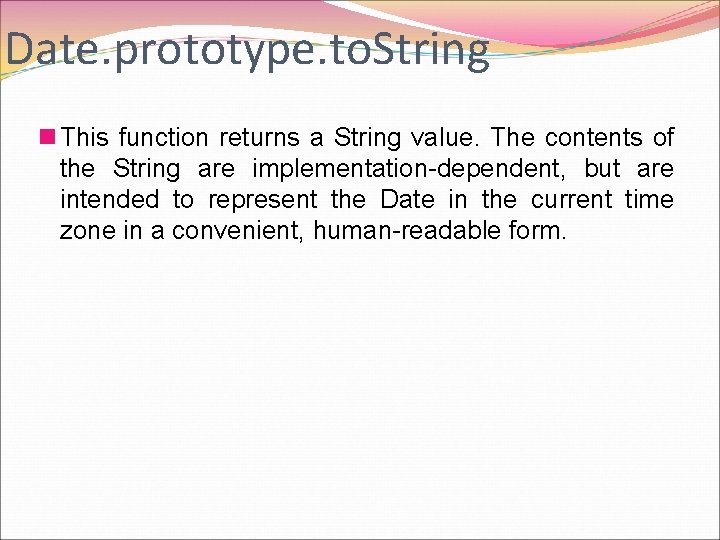 Date.prototype.toString

This function returns a String value. The contents of the String are implementation-dependent, but are intended to represent the Date in the current time zone in a convenient, human-readable form.